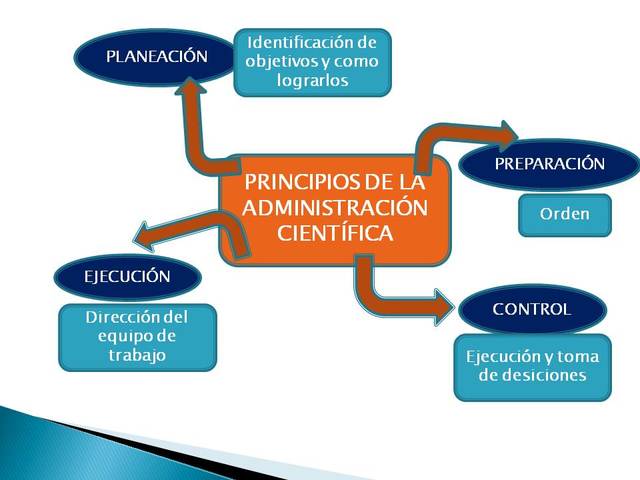 PLANEACIÓN

Identificación de objetivos y como lograrlos

PRINCIPIOS DE LA ADMINISTRACIÓN CIENTÍFICA

PREPARACIÓN

Orden

EJECUCIÓN

Dirección del equipo de trabajo

CONTROL

Ejecución y toma de desiciones